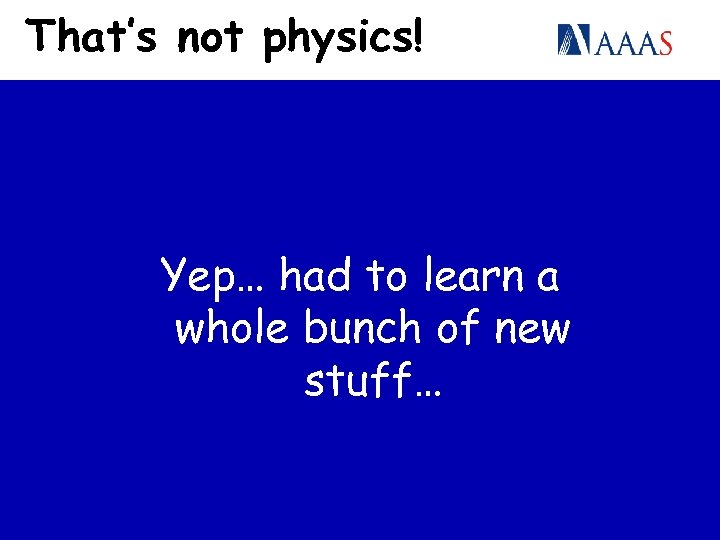 That's not physics!

AAAS

Yep… had to learn a whole bunch of new stuff…